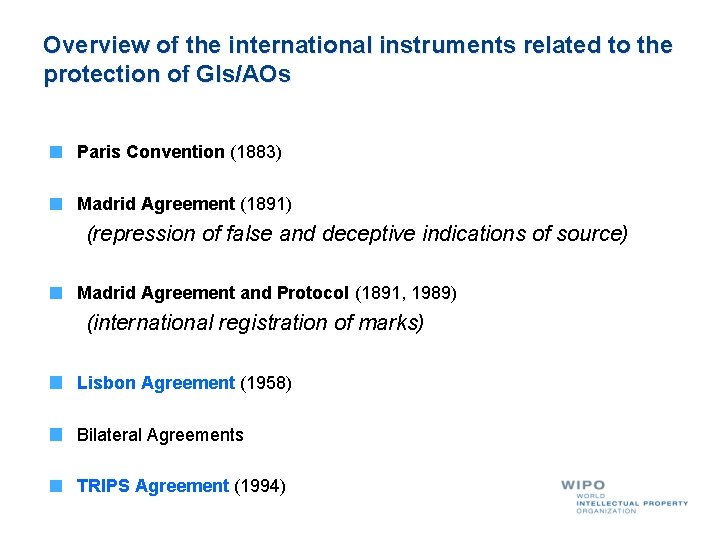 Overview of the international instruments related to the protection of GIs/AOs

Paris Convention (1883)

Madrid Agreement (1891)
(repression of false and deceptive indications of source)

Madrid Agreement and Protocol (1891, 1989)
(international registration of marks)

Lisbon Agreement (1958)

Bilateral Agreements

TRIPS Agreement (1994)

WIPO
WORLD
INTELLECTUAL PROPERTY
ORGANIZATION